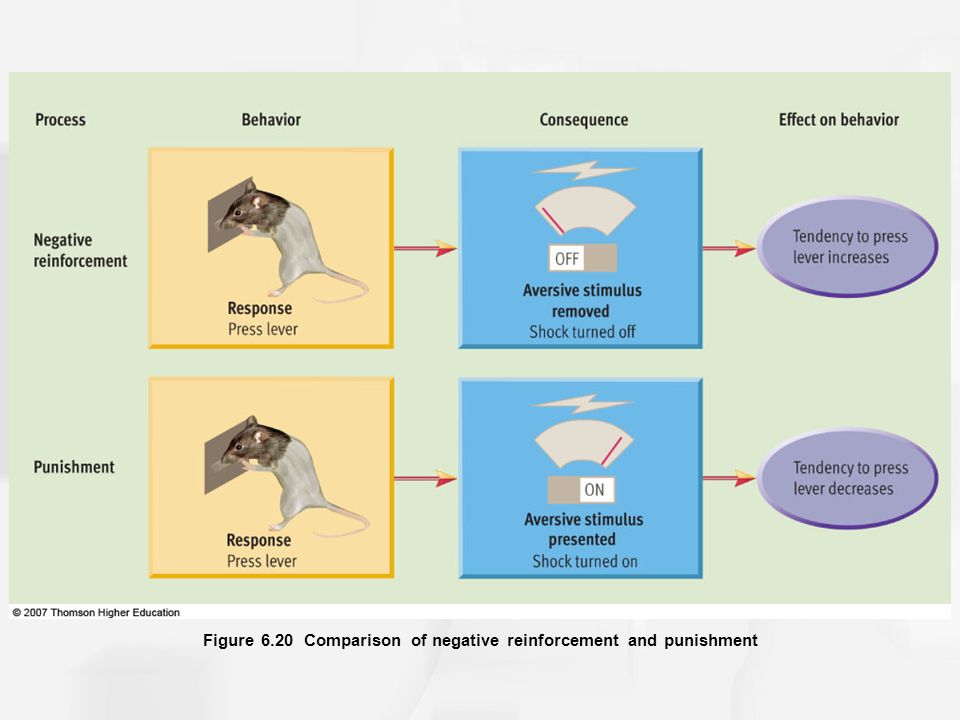 Process

Behavior

Consequence

Effect on behavior

Negative reinforcement

Response
Press lever

OFF

Aversive stimulus removed
Shock turned off

Tendency to press lever increases

Punishment

Response
Press lever

ON

Aversive stimulus presented
Shock turned on

Tendency to press lever decreases

© 2007 Thomson Higher Education

Figure 6.20 Comparison of negative reinforcement and punishment